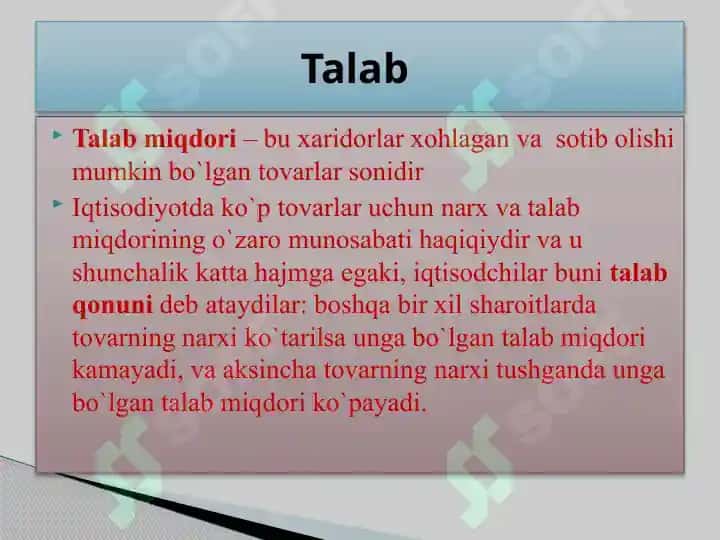 Talab

Talab miqdori – bu xaridorlar xohlagan va sotib olishi mumkin bo`lgan tovarlar sonidir

Iqtisodiyotda ko`p tovarlar uchun narx va talab miqdorining o`zaro munosabati haqiqiydir va u shunchalik katta hajmga egaki, iqtisodchilar buni talab qonuni deb ataydilar: boshqa bir xil sharoitlarda tovarning narxi ko`tarilsa unga bo`lgan talab miqdori kamayadi, va aksincha tovarning narxi tushganda unga bo`lgan talab miqdori ko`payadi.